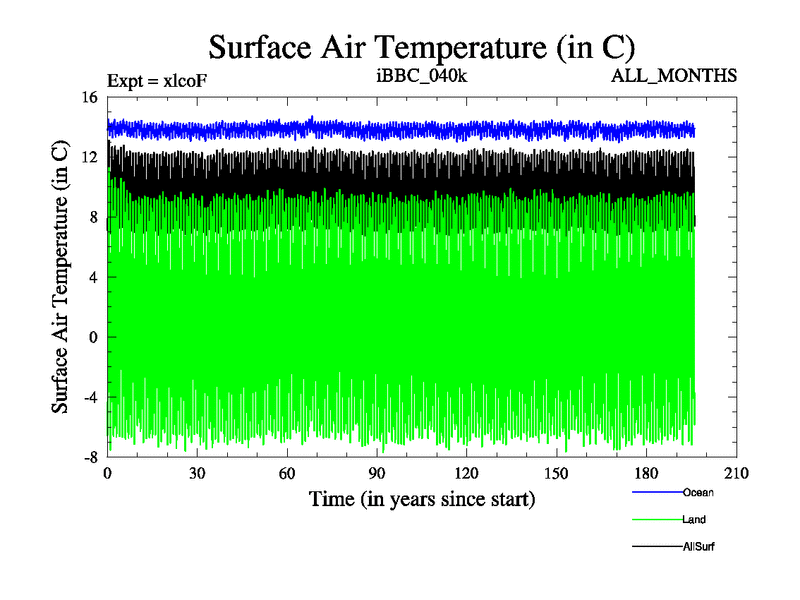 Surface Air Temperature (in C)

Expt = xlcoF
iBBC_040k
ALL_MONTHS

Surface Air Temperature (in C)

16
12
8
4
0
-4
-8

0
30
60
90
120
150
180
210

Time (in years since start)

Ocean
Land
AllSurf